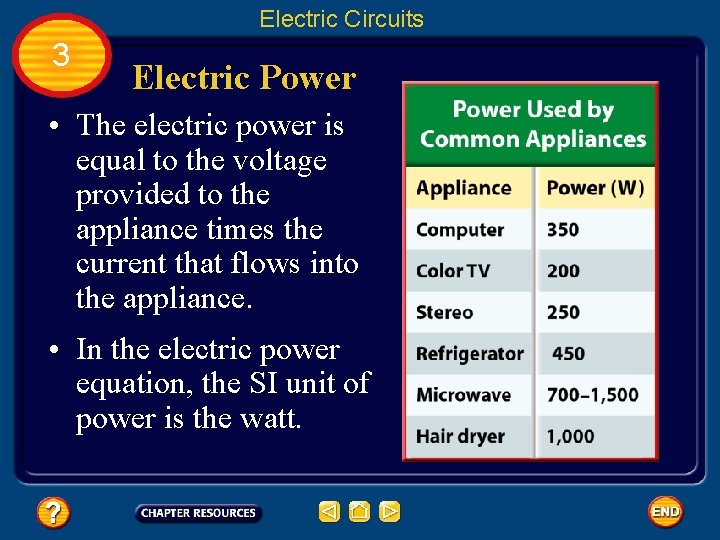 Electric Circuits

3

Electric Power

• The electric power is equal to the voltage provided to the appliance times the current that flows into the appliance.

• In the electric power equation, the SI unit of power is the watt.

Power Used by Common Appliances

| Appliance | Power (W) |
|---|---|
| Computer | 350 |
| Color TV | 200 |
| Stereo | 250 |
| Refrigerator | 450 |
| Microwave | 700–1,500 |
| Hair dryer | 1,000 |

?

CHAPTER RESOURCES

END